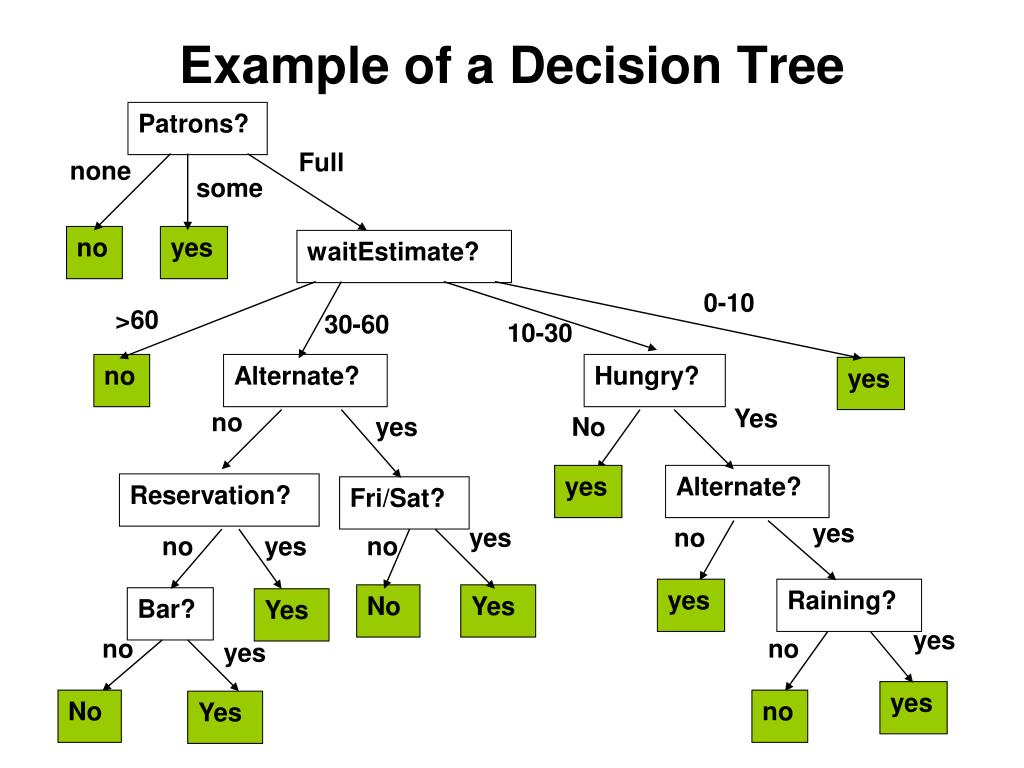 Example of a Decision Tree

Patrons?

none

some

Full

no

yes

waitEstimate?

>60

30-60

10-30

0-10

no

Alternate?

Hungry?

yes

no

yes

No

Yes

Reservation?

Fri/Sat?

yes

Alternate?

no

yes

no

yes

no

yes

Bar?

Yes

No

Yes

yes

Raining?

no

yes

no

yes

No

Yes

no

yes